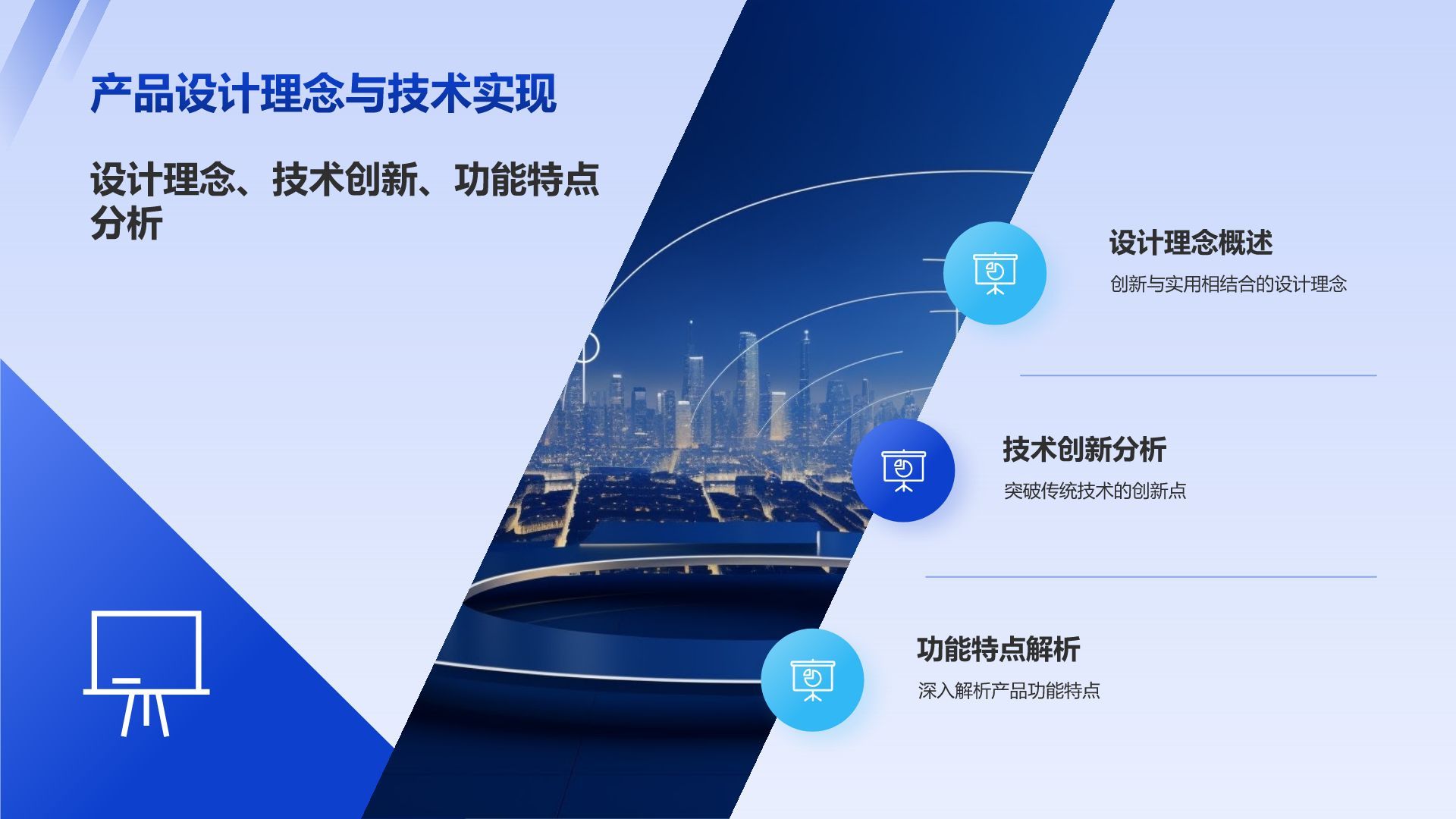 产品设计理念与技术实现

设计理念、技术创新、功能特点分析

设计理念概述

创新与实用相结合的设计理念

技术创新分析

突破传统技术的创新点

功能特点解析

深入解析产品功能特点